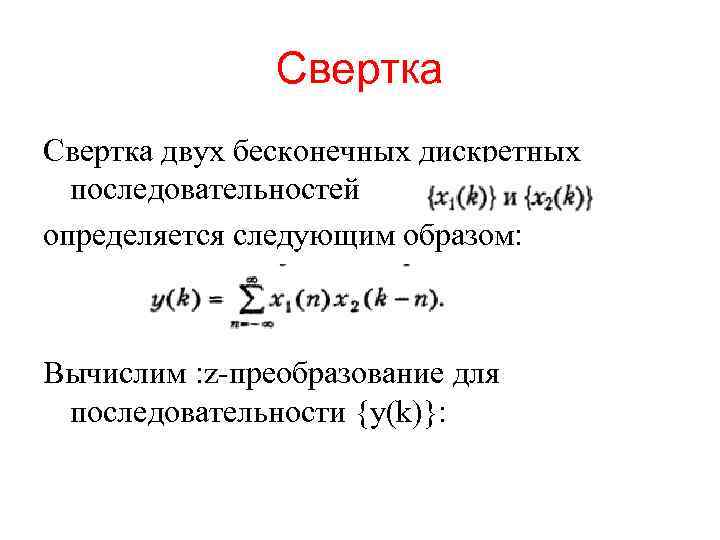 Свертка

Свертка двух бесконечных дискретных последовательностей $\{x_1(k)\}$ и $\{x_2(k)\}$ определяется следующим образом:

$y(k) = \sum_{n=-\infty}^{\infty} x_1(n) x_2(k-n).$

Вычислим :z-преобразование для последовательности {y(k)}: